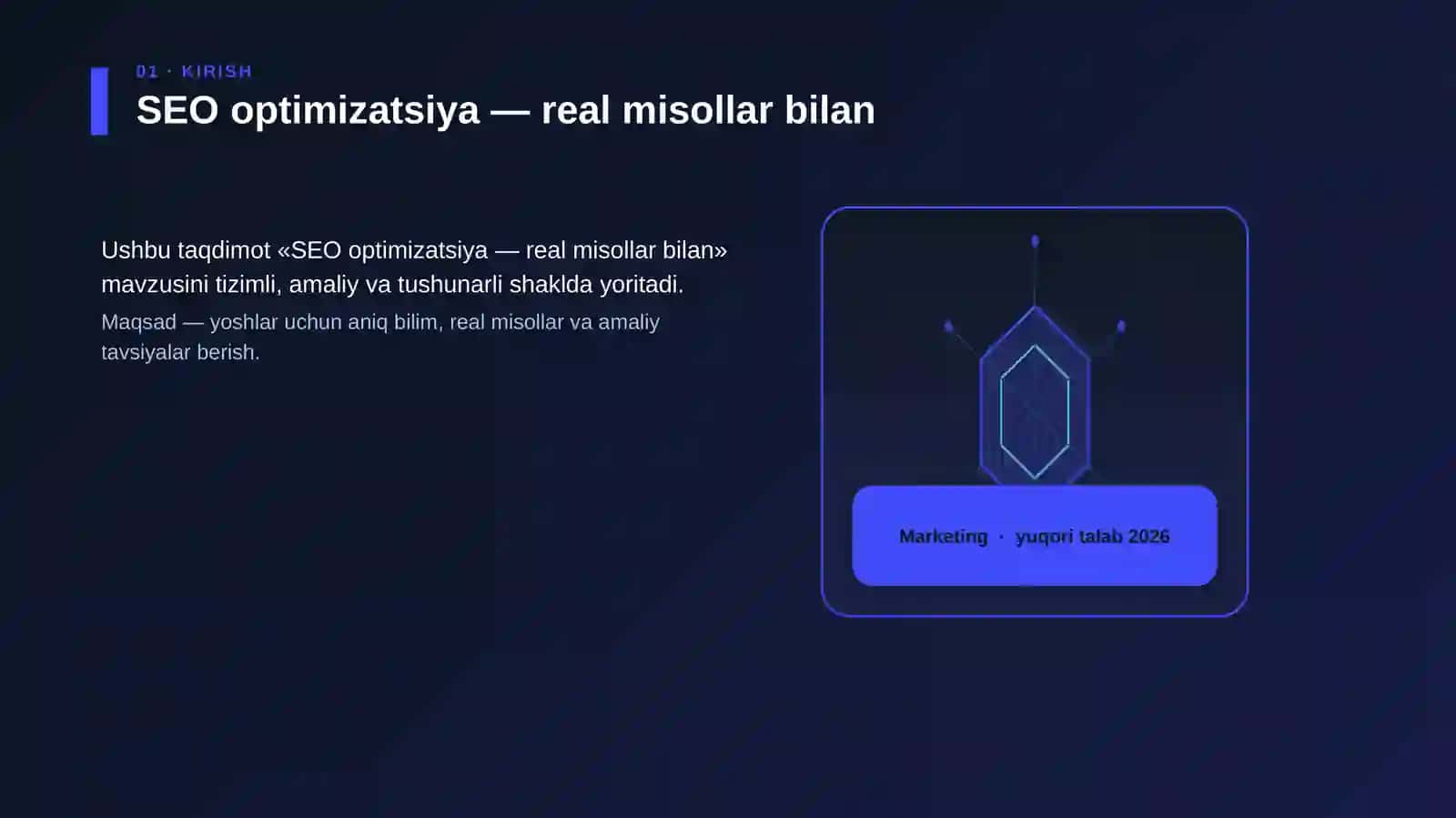 01 · KIRISH

SEO optimizatsiya — real misollar bilan

Ushbu taqdimot «SEO optimizatsiya — real misollar bilan» mavzusini tizimli, amaliy va tushunarli shaklda yoritadi.

Maqsad — yoshlar uchun aniq bilim, real misollar va amaliy tavsiyalar berish.

Marketing · yuqori talab 2026